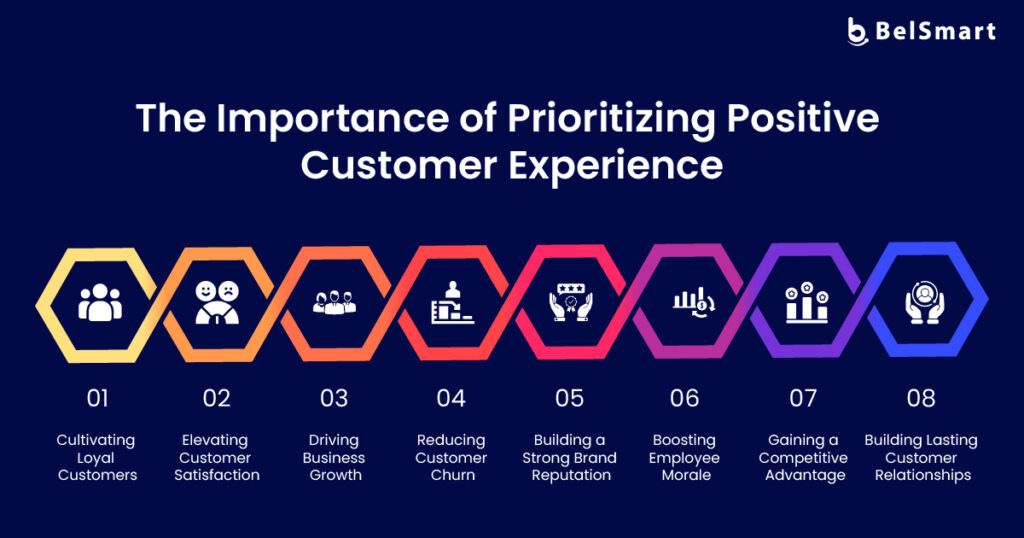 BelSmart

The Importance of Prioritizing Positive Customer Experience

01
Cultivating Loyal Customers

02
Elevating Customer Satisfaction

03
Driving Business Growth

04
Reducing Customer Churn

05
Building a Strong Brand Reputation

06
Boosting Employee Morale

07
Gaining a Competitive Advantage

08
Building Lasting Customer Relationships